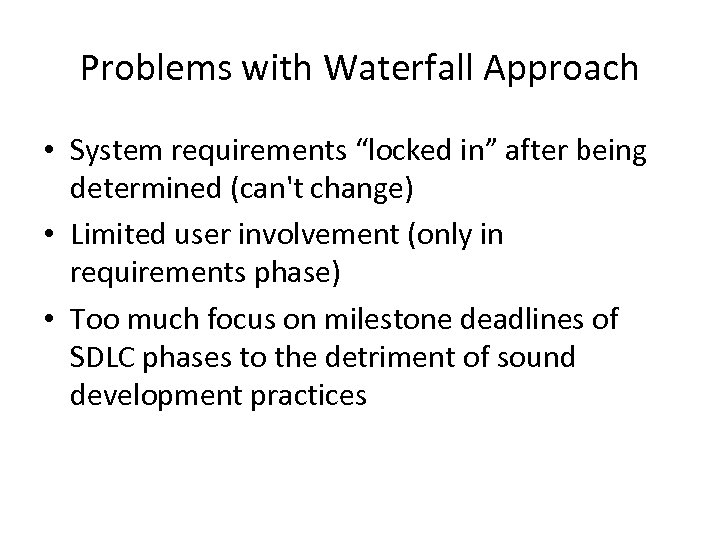 Problems with Waterfall Approach

• System requirements “locked in” after being determined (can't change)
• Limited user involvement (only in requirements phase)
• Too much focus on milestone deadlines of SDLC phases to the detriment of sound development practices